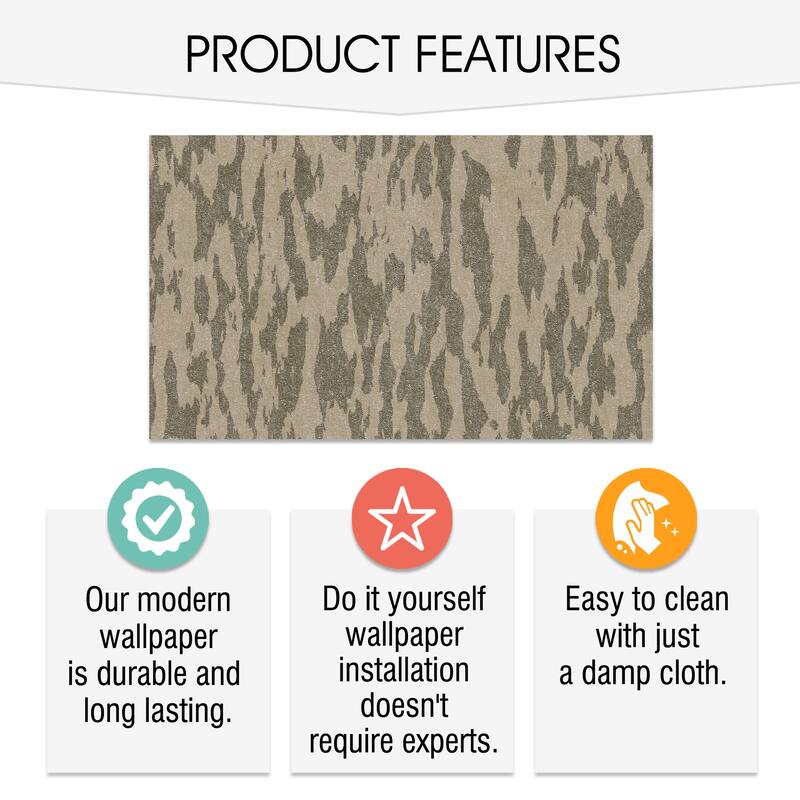 PRODUCT FEATURES

Our modern wallpaper is durable and long lasting.

Do it yourself wallpaper installation doesn't require experts.

Easy to clean with just a damp cloth.